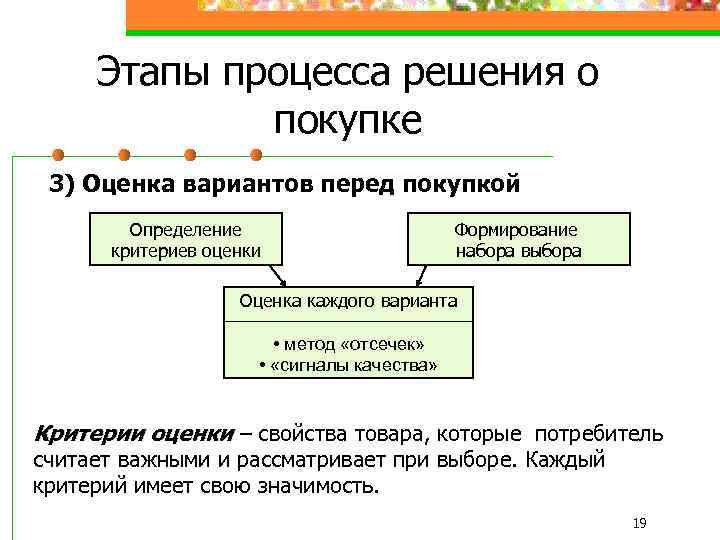 Этапы процесса решения о покупке

3) Оценка вариантов перед покупкой

Определение критериев оценки

Формирование набора выбора

Оценка каждого варианта

• метод «отсечек»
• «сигналы качества»

Критерии оценки – свойства товара, которые потребитель считает важными и рассматривает при выборе. Каждый критерий имеет свою значимость.

19